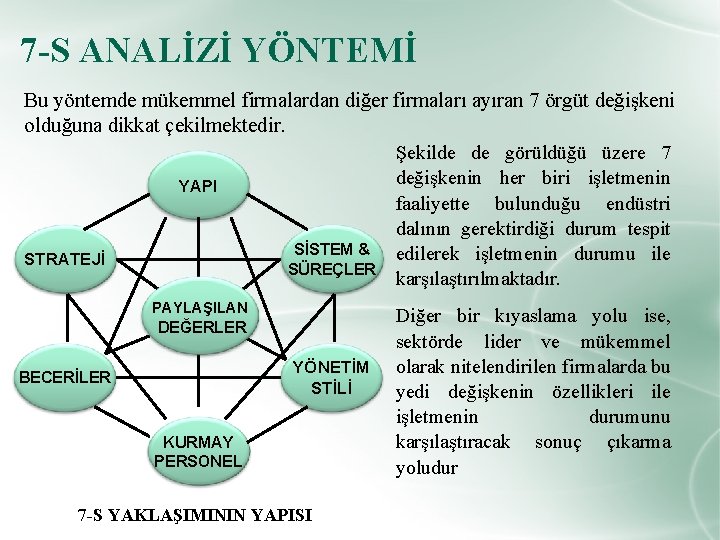 7-S ANALİZİ YÖNTEMİ

Bu yöntemde mükemmel firmalardan diğer firmaları ayıran 7 örgüt değişkeni olduğuna dikkat çekilmektedir.

YAPI

STRATEJİ

SİSTEM & SÜREÇLER

PAYLAŞILAN DEĞERLER

BECERİLER

YÖNETİM STİLİ

KURMAY PERSONEL

7-S YAKLAŞIMININ YAPISI

Şekilde de görüldüğü üzere 7 değişkenin her biri işletmenin faaliyette bulunduğu endüstri dalının gerektirdiği durum tespit edilerek işletmenin durumu ile karşılaştırılmaktadır.

Diğer bir kıyaslama yolu ise, sektörde lider ve mükemmel olarak nitelendirilen firmalarda bu yedi değişkenin özellikleri ile işletmenin durumunu karşılaştıracak sonuç çıkarma yoludur